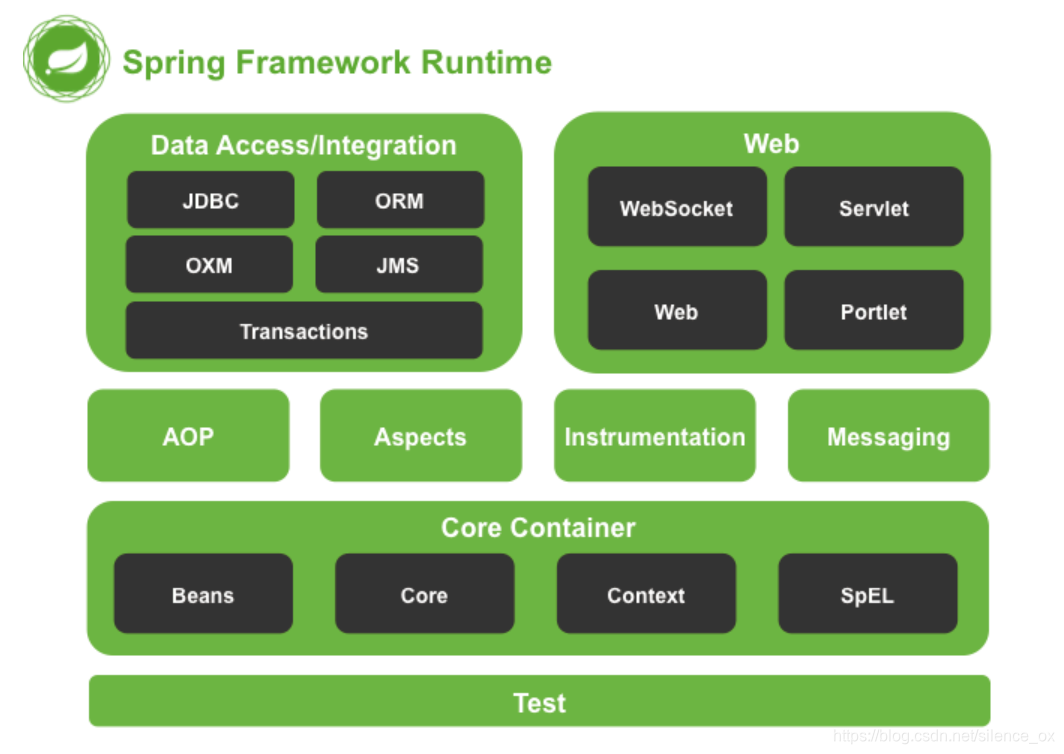 Spring Framework Runtime

Data Access/Integration

JDBC

ORM

OXM

JMS

Transactions

Web

WebSocket

Servlet

Web

Portlet

AOP

Aspects

Instrumentation

Messaging

Core Container

Beans

Core

Context

SpEL

Test

https://blog.csdn.net/silence_ox